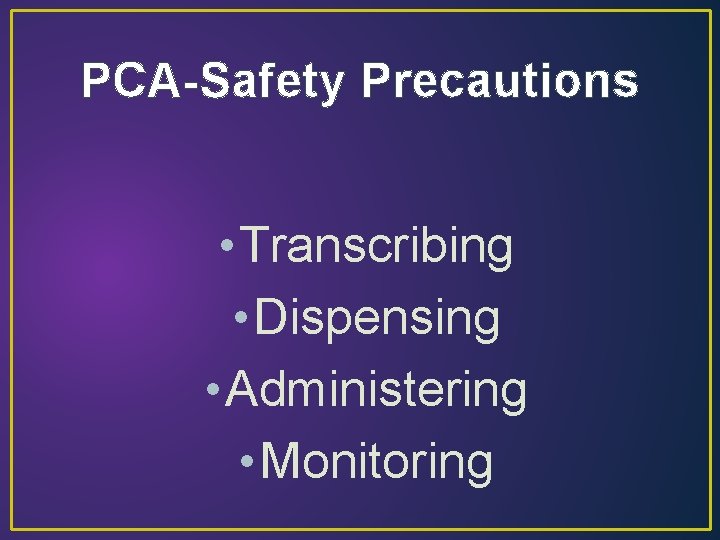 PCA-Safety Precautions

• Transcribing
• Dispensing
• Administering
• Monitoring